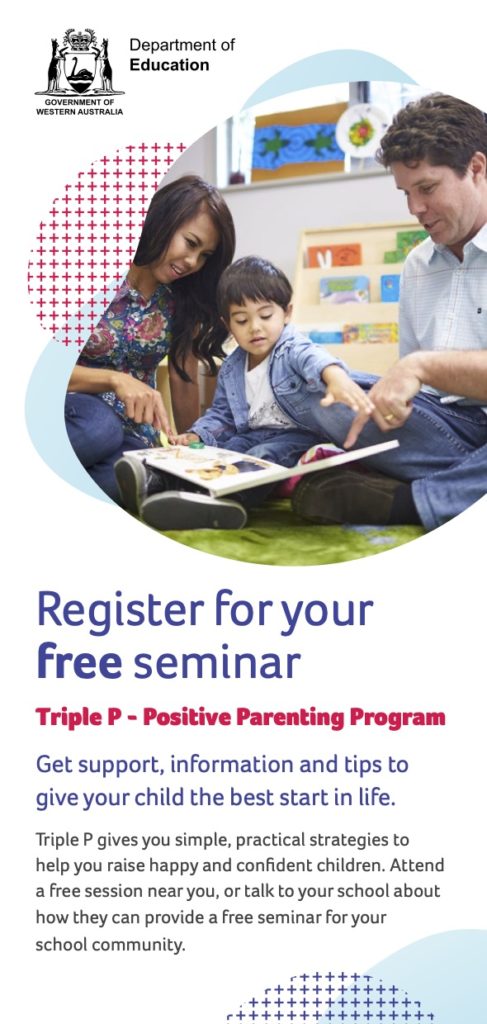 GOVERNMENT OF WESTERN AUSTRALIA

Department of Education

Register for your free seminar

Triple P - Positive Parenting Program

Get support, information and tips to give your child the best start in life.

Triple P gives you simple, practical strategies to help you raise happy and confident children. Attend a free session near you, or talk to your school about how they can provide a free seminar for your school community.